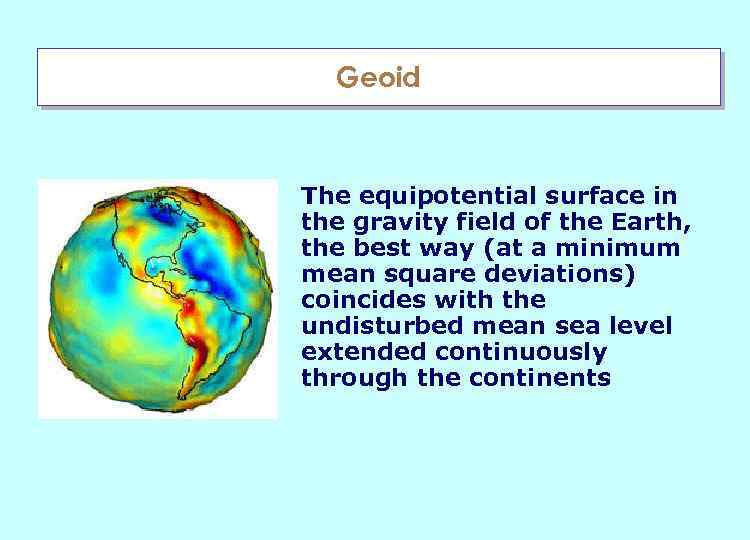 Geoid

The equipotential surface in the gravity field of the Earth, the best way (at a minimum mean square deviations) coincides with the undisturbed mean sea level extended continuously through the continents